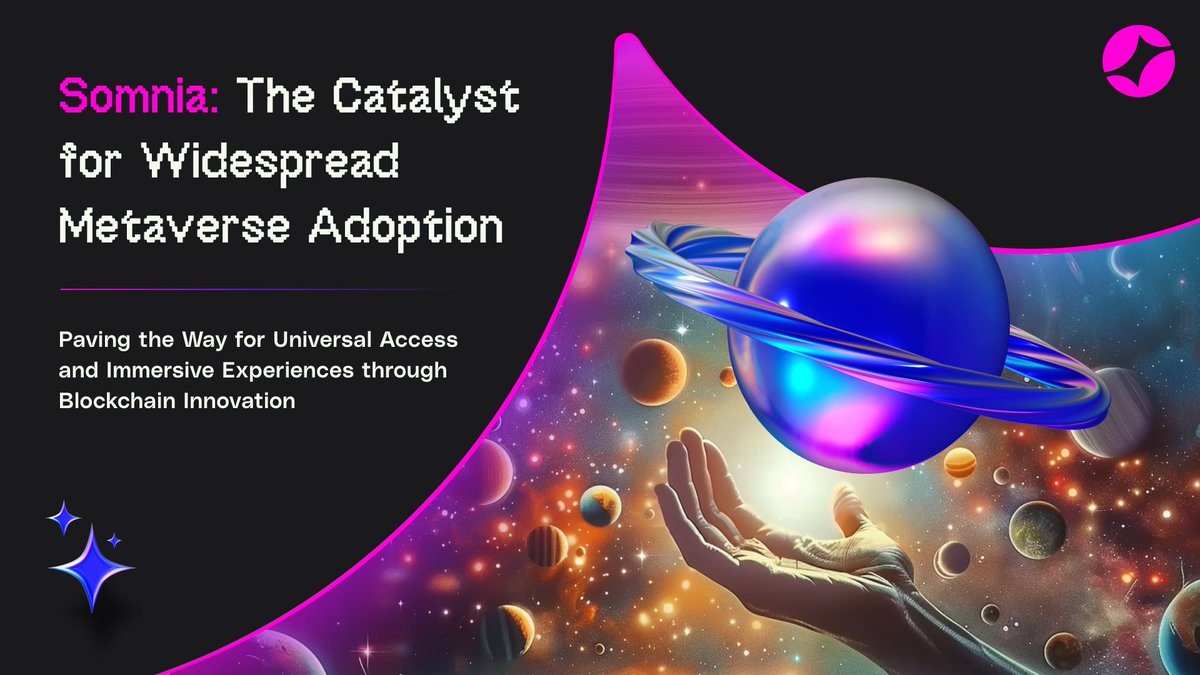 Somnia: The Catalyst for Widespread Metaverse Adoption

Paving the Way for Universal Access and Immersive Experiences through Blockchain Innovation